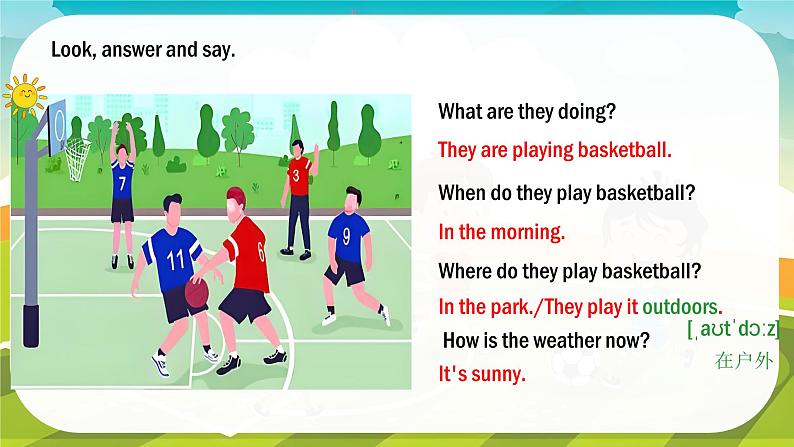 Look, answer and say.

7

3

11

6

9

What are they doing?

They are playing basketball.

When do they play basketball?

In the morning.

Where do they play basketball?

In the park./They play it outdoors.

[ˌaʊtˈdɔːz]

在户外

How is the weather now?

It's sunny.